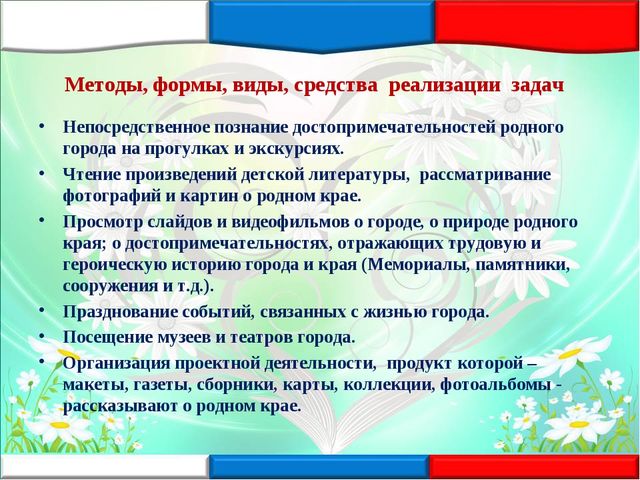 Методы, формы, виды, средства реализации задач

• Непосредственное познание достопримечательностей родного города на прогулках и экскурсиях.
• Чтение произведений детской литературы, рассматривание фотографий и картин о родном крае.
• Просмотр слайдов и видеофильмов о городе, о природе родного края; о достопримечательностях, отражающих трудовую и героическую историю города и края (Мемориалы, памятники, сооружения и т.д.).
• Празднование событий, связанных с жизнью города.
• Посещение музеев и театров города.
• Организация проектной деятельности, продукт которой – макеты, газеты, сборники, карты, коллекции, фотоальбомы - рассказывают о родном крае.